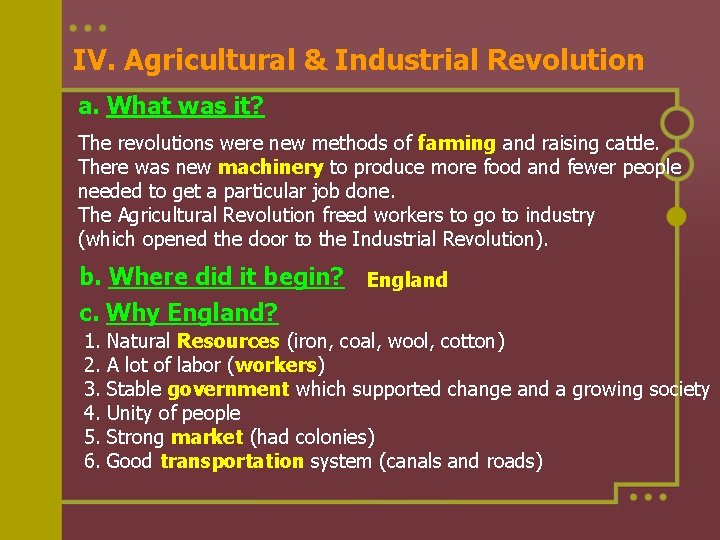 IV. Agricultural & Industrial Revolution

a. What was it?

The revolutions were new methods of farming and raising cattle. There was new machinery to produce more food and fewer people needed to get a particular job done.
The Agricultural Revolution freed workers to go to industry (which opened the door to the Industrial Revolution).

b. Where did it begin? England

c. Why England?

1. Natural Resources (iron, coal, wool, cotton)
2. A lot of labor (workers)
3. Stable government which supported change and a growing society
4. Unity of people
5. Strong market (had colonies)
6. Good transportation system (canals and roads)